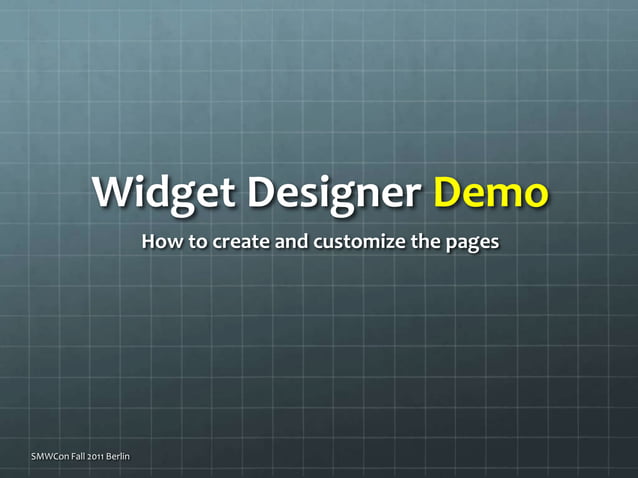 Widget Designer Demo

How to create and customize the pages

SMWCon Fall 2011 Berlin